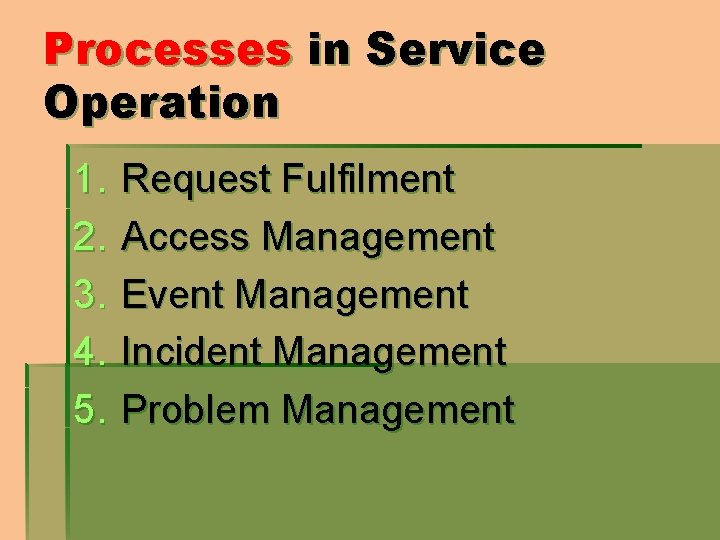 Processes in Service Operation

1. Request Fulfilment
2. Access Management
3. Event Management
4. Incident Management
5. Problem Management